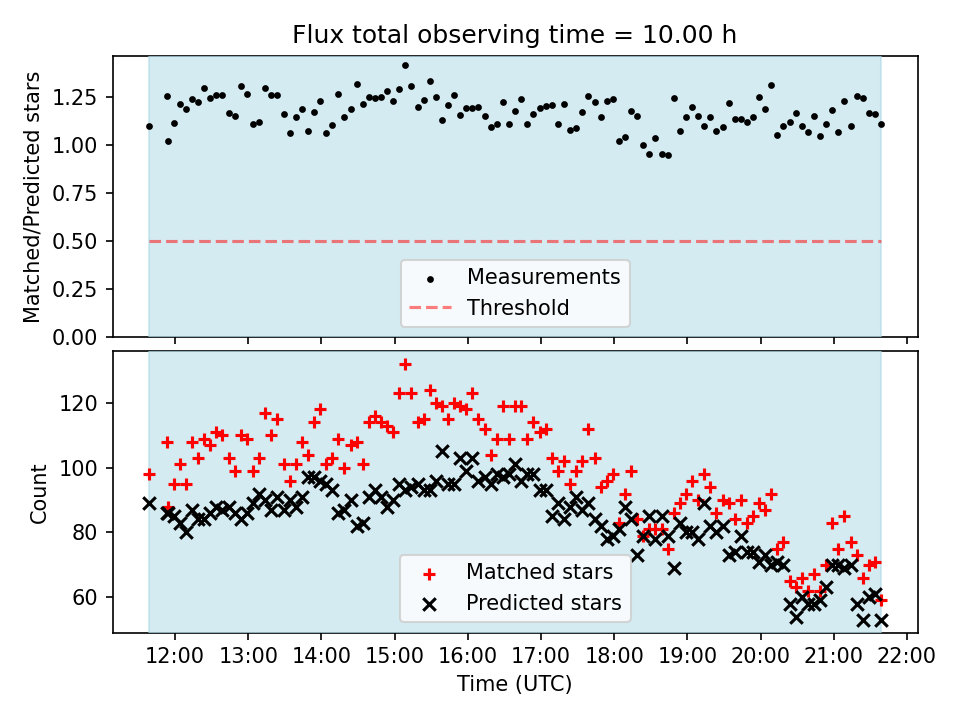 Flux total observing time = 10.00 h

Matched/Predicted stars

1.25
1.00
0.75
0.50
0.25
0.00

Measurements
Threshold

Count

120
100
80
60

Matched stars
Predicted stars

12:00 13:00 14:00 15:00 16:00 17:00 18:00 19:00 20:00 21:00 22:00

Time (UTC)